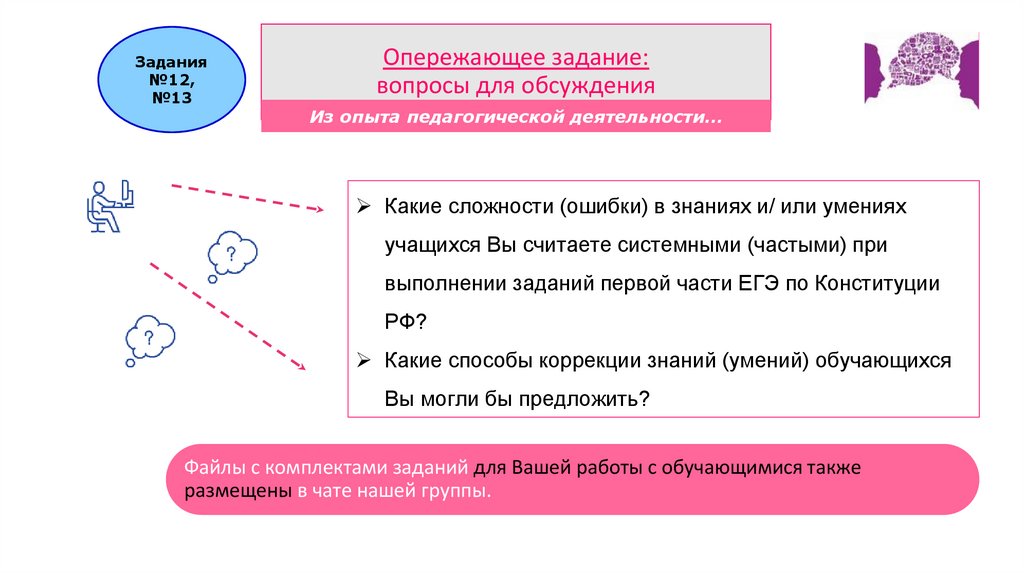 Задания №12, №13

Опережающее задание:
вопросы для обсуждения

Из опыта педагогической деятельности...

? ?

➢ Какие сложности (ошибки) в знаниях и/ или умениях учащихся Вы считаете системными (частыми) при выполнении заданий первой части ЕГЭ по Конституции РФ?
➢ Какие способы коррекции знаний (умений) обучающихся Вы могли бы предложить?

Файлы с комплектами заданий для Вашей работы с обучающимися также размещены в чате нашей группы.